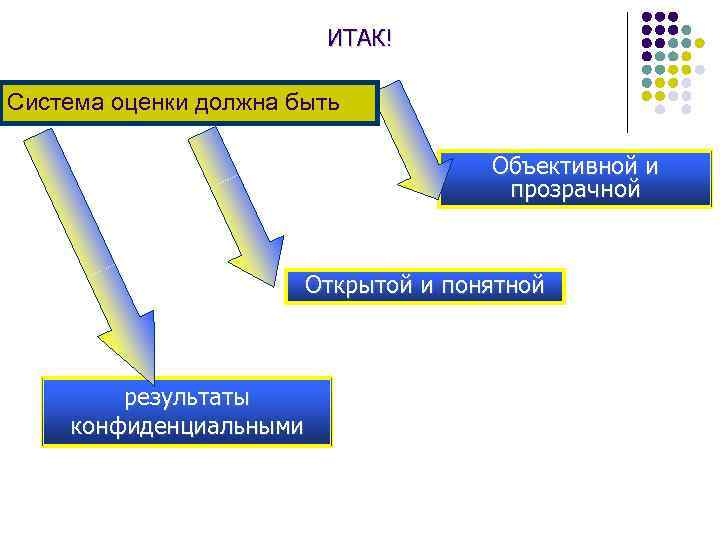 ИТАК!

Система оценки должна быть

Объективной и прозрачной

Открытой и понятной

результаты конфиденциальными